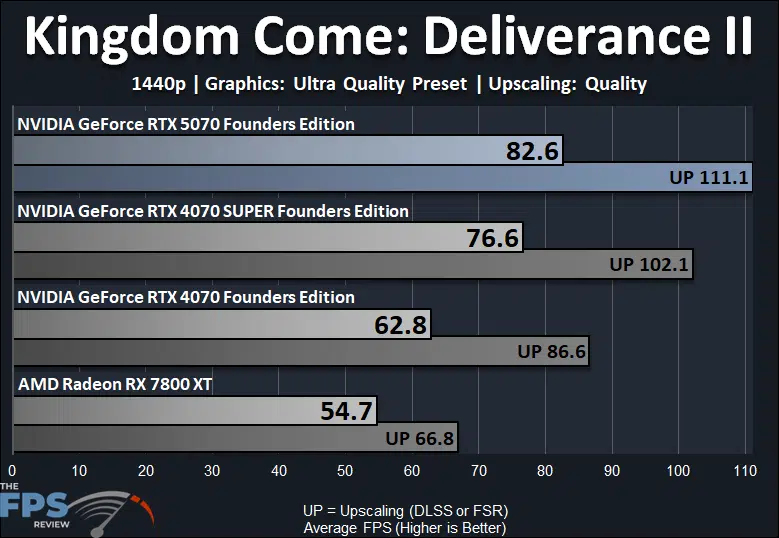 Kingdom Come: Deliverance II

1440p | Graphics: Ultra Quality Preset | Upscaling: Quality

NVIDIA GeForce RTX 5070 Founders Edition
82.6
UP 111.1

NVIDIA GeForce RTX 4070 SUPER Founders Edition
76.6
UP 102.1

NVIDIA GeForce RTX 4070 Founders Edition
62.8
UP 86.6

AMD Radeon RX 7800 XT
54.7
UP 66.8

0 10 20 30 40 50 60 70 80 90 100 110

THE FPS REVIEW

UP = Upscaling (DLSS or FSR)
Average FPS (Higher is Better)